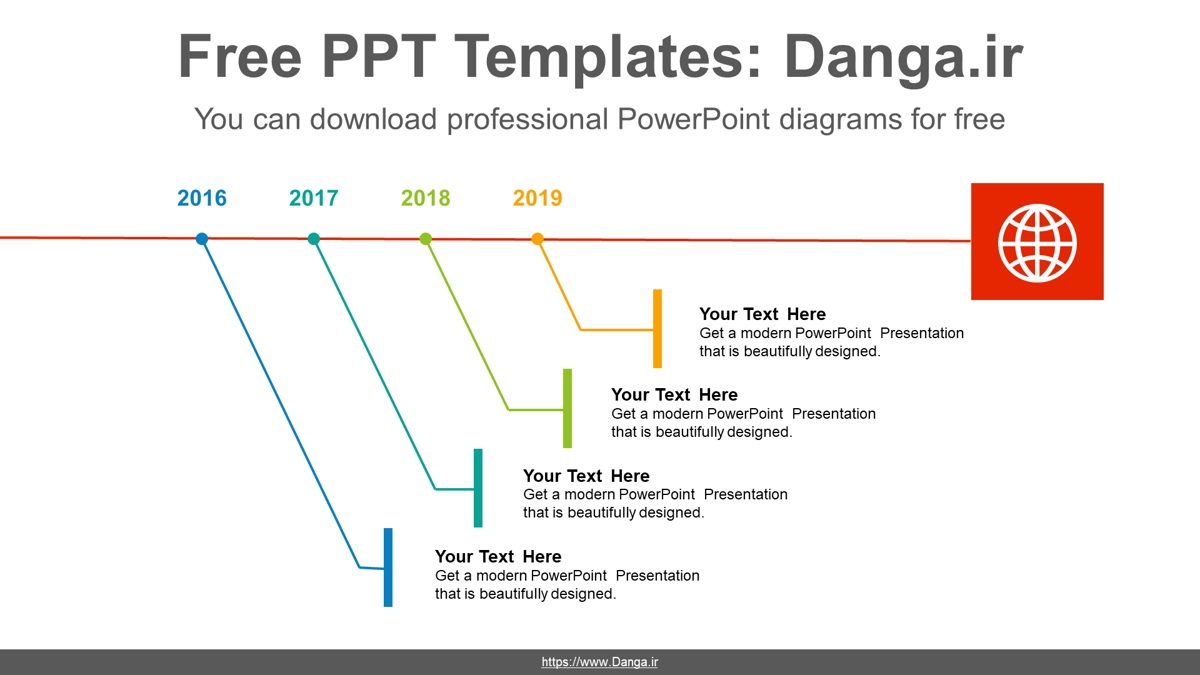 Free PPT Templates: Danga.ir

You can download professional PowerPoint diagrams for free

2016

2017

2018

2019

Your Text Here
Get a modern PowerPoint Presentation that is beautifully designed.

Your Text Here
Get a modern PowerPoint Presentation that is beautifully designed.

Your Text Here
Get a modern PowerPoint Presentation that is beautifully designed.

Your Text Here
Get a modern PowerPoint Presentation that is beautifully designed.

https://www.Danga.ir